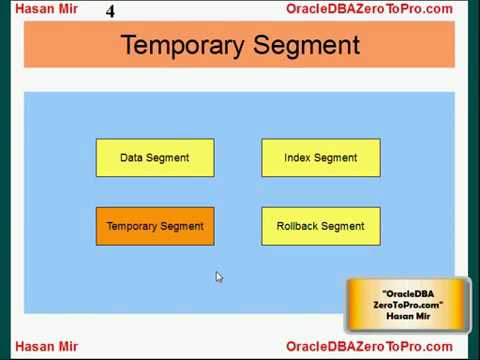 Hasan Mir 4 OracleDBAZeroToPro.com

Temporary Segment

Data Segment

Index Segment

Temporary Segment

Rollback Segment

"OracleDBA ZeroToPro.com" Hasan Mir

Hasan Mir OracleDBAZeroToPro.com